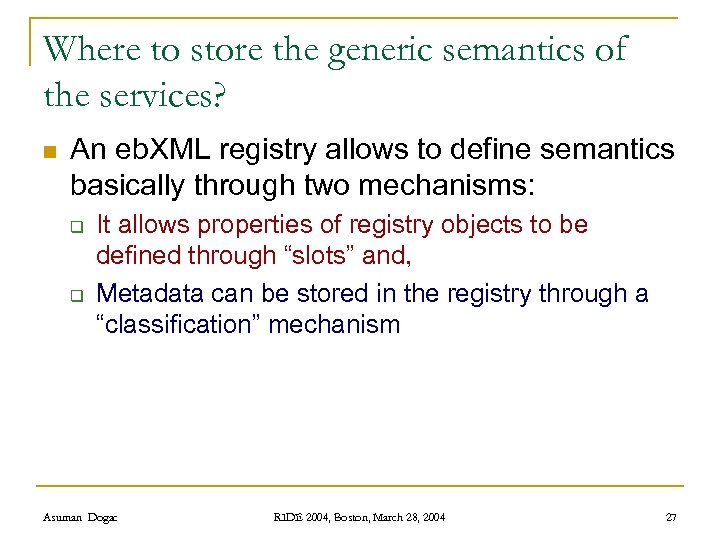 Where to store the generic semantics of the services?

An ebXML registry allows to define semantics basically through two mechanisms:

It allows properties of registry objects to be defined through “slots” and,

Metadata can be stored in the registry through a “classification” mechanism

Asuman Dogac

RIDE 2004, Boston, March 28, 2004

27